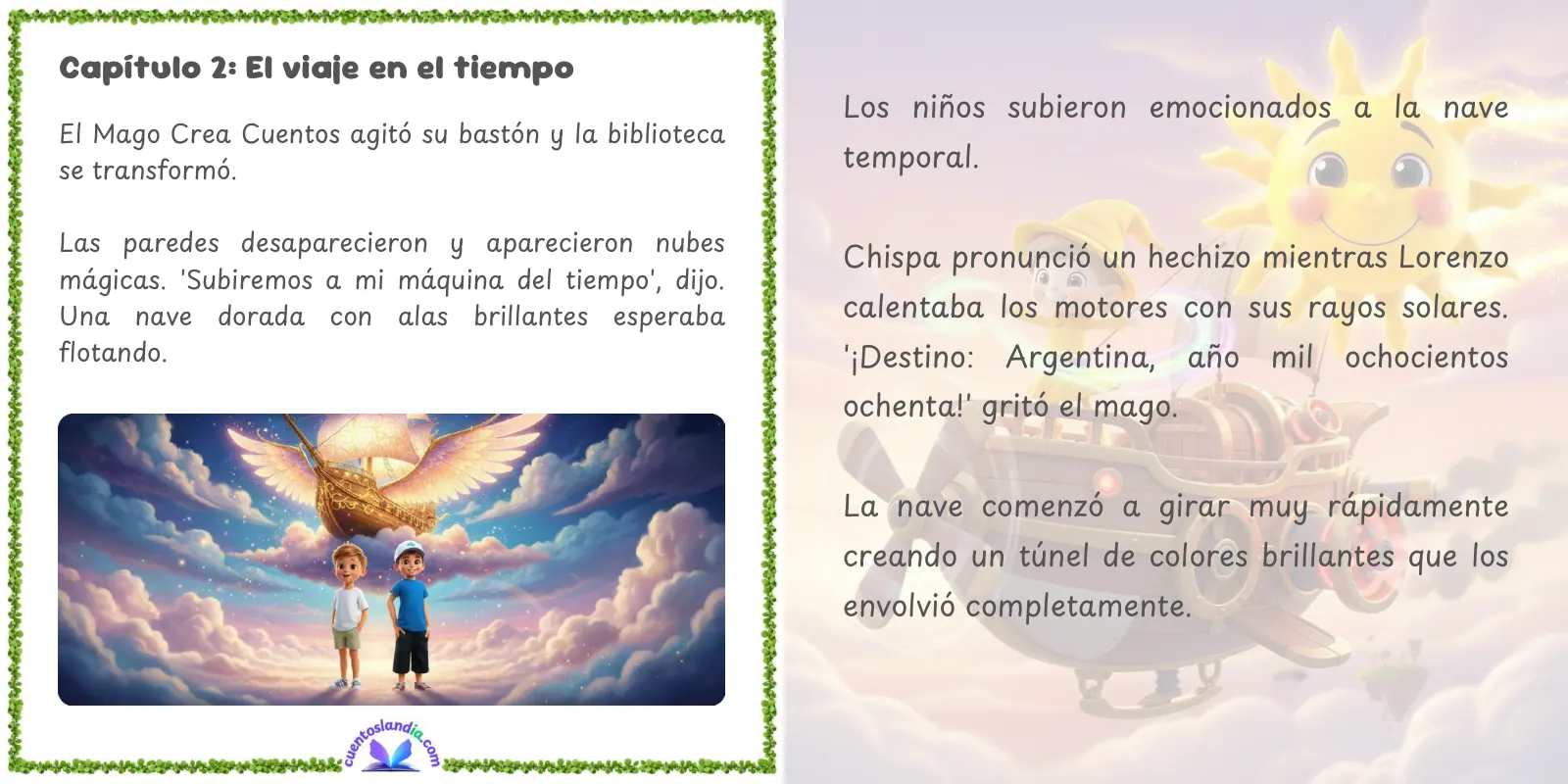 Capítulo 2: El viaje en el tiempo

El Mago Crea Cuentos agitó su bastón y la biblioteca se transformó.

Las paredes desaparecieron y aparecieron nubes mágicas. 'Subiremos a mi máquina del tiempo', dijo. Una nave dorada con alas brillantes esperaba flotando.

cuentoslandia.com

Los niños subieron emocionados a la nave temporal.

Chispa pronunció un hechizo mientras Lorenzo calentaba los motores con sus rayos solares. '¡Destino: Argentina, año mil ochocientos ochenta!' gritó el mago.

La nave comenzó a girar muy rápidamente creando un túnel de colores brillantes que los envolvió completamente.